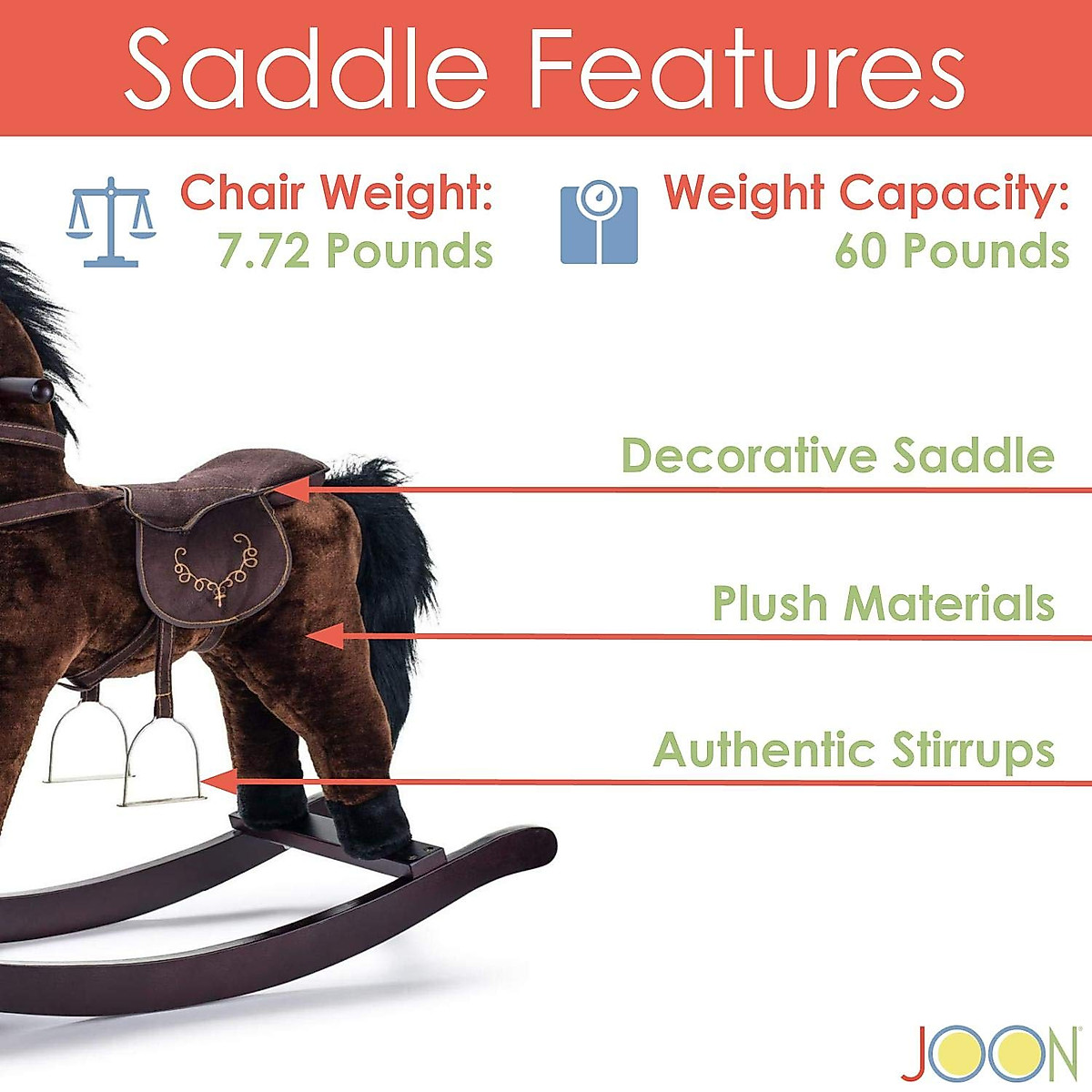 Saddle Features

Chair Weight:
7.72 Pounds

Weight Capacity:
60 Pounds

Decorative Saddle

Plush Materials

Authentic Stirrups

JOON